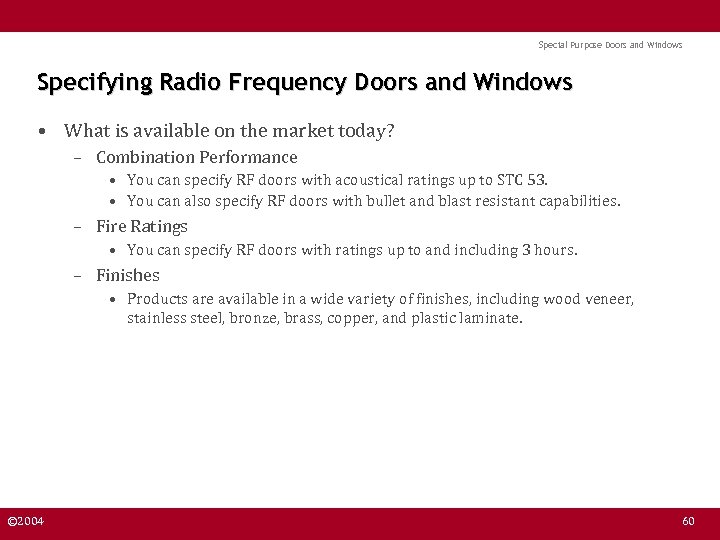 Special Purpose Doors and Windows

Specifying Radio Frequency Doors and Windows

• What is available on the market today?
 – Combination Performance
  • You can specify RF doors with acoustical ratings up to STC 53.
  • You can also specify RF doors with bullet and blast resistant capabilities.
 – Fire Ratings
  • You can specify RF doors with ratings up to and including 3 hours.
 – Finishes
  • Products are available in a wide variety of finishes, including wood veneer, stainless steel, bronze, brass, copper, and plastic laminate.

©2004

60